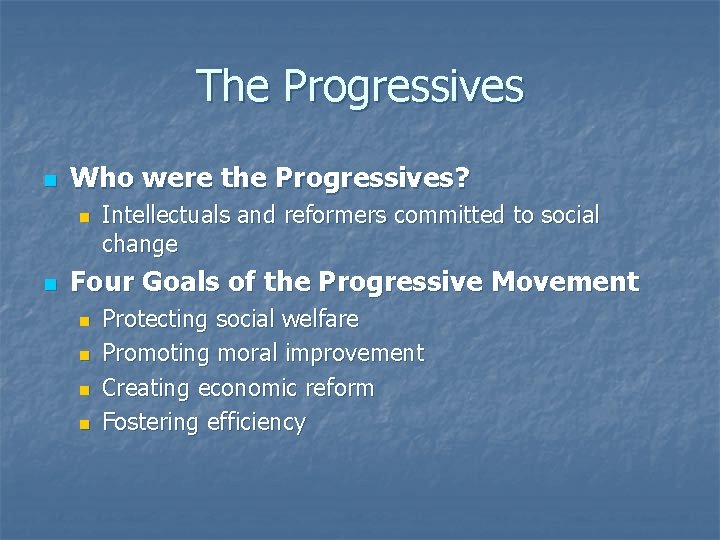 The Progressives

Who were the Progressives?

Intellectuals and reformers committed to social change

Four Goals of the Progressive Movement

Protecting social welfare

Promoting moral improvement

Creating economic reform

Fostering efficiency